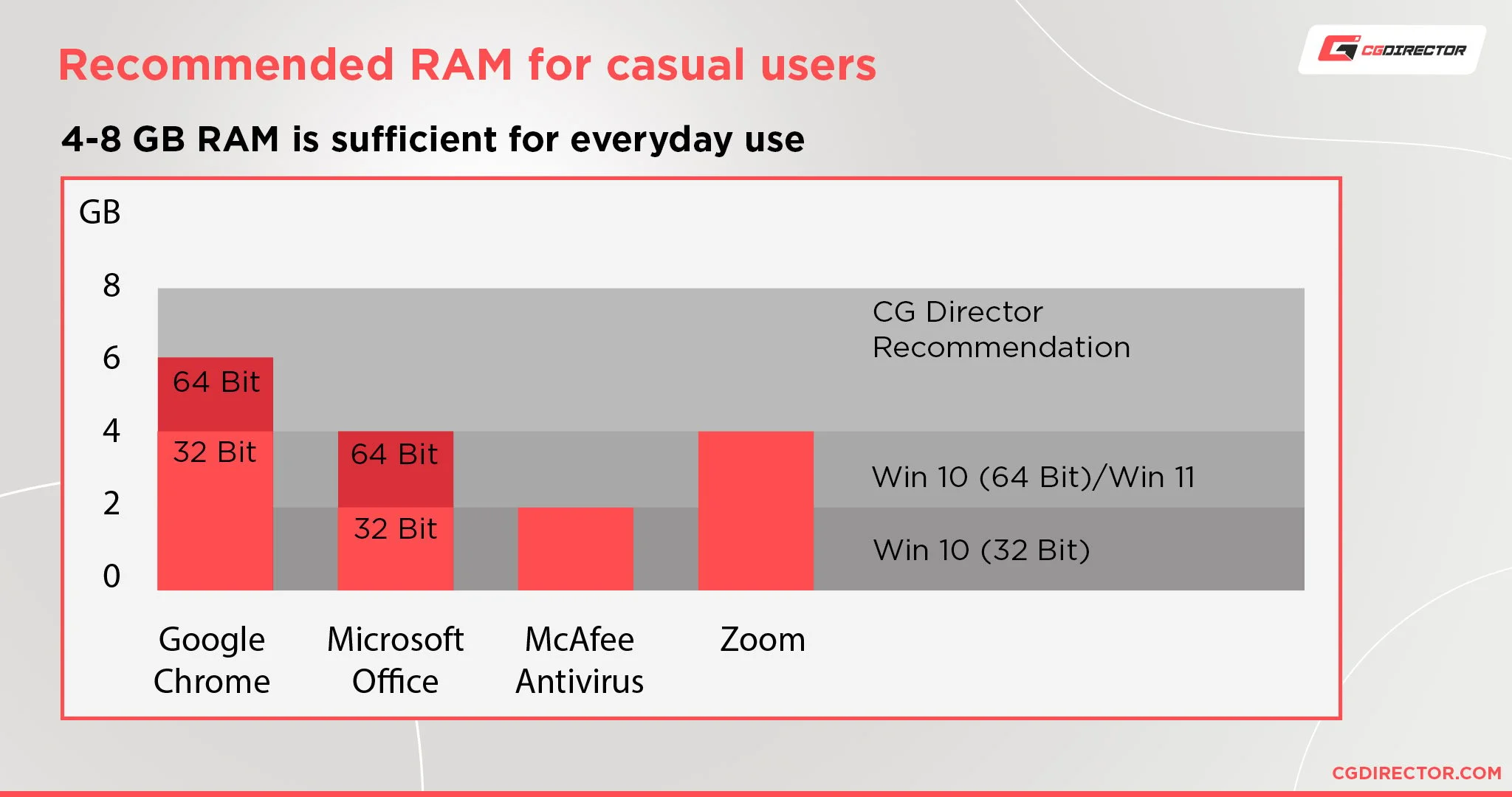 Recommended RAM for casual users

CGDIRECTOR

4-8 GB RAM is sufficient for everyday use

GB

8

6

4

2

0

64 Bit

32 Bit

64 Bit

32 Bit

CG Director Recommendation

Win 10 (64 Bit)/Win 11

Win 10 (32 Bit)

Google Chrome

Microsoft Office

McAfee Antivirus

Zoom

CGDIRECTOR.COM